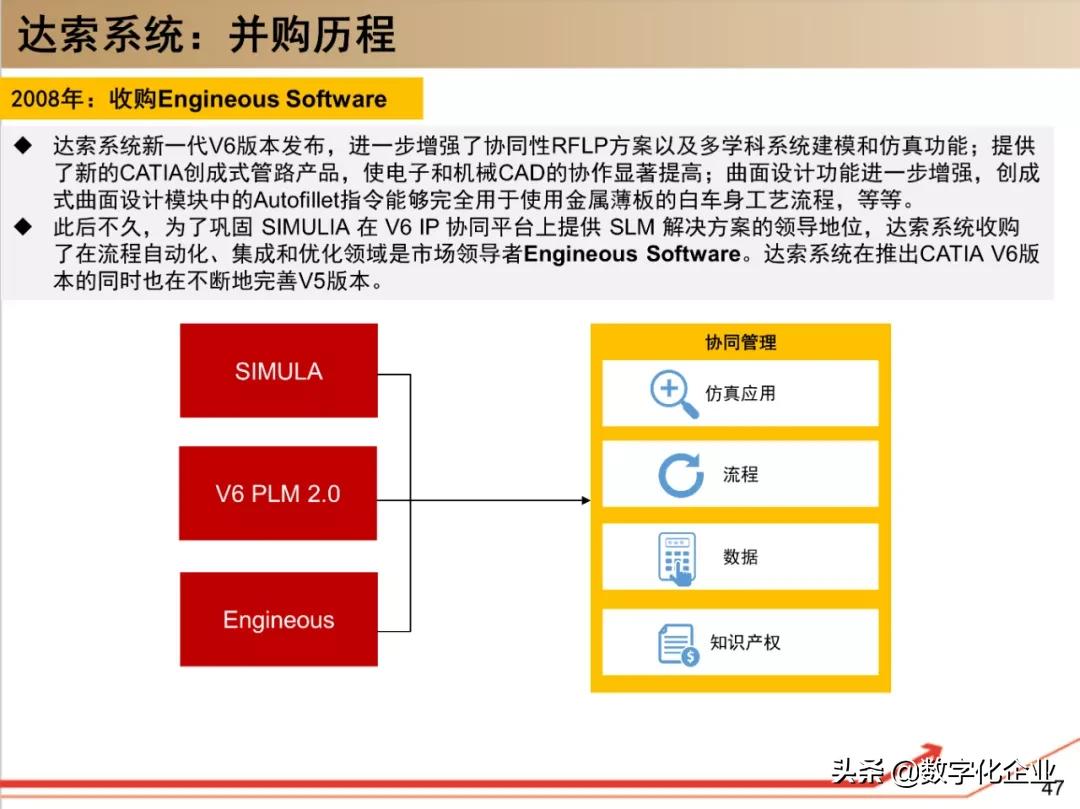 达索系统：并购历程

2008年：收购Engineous Software

◆ 达索系统新一代V6版本发布，进一步增强了协同性RFLP方案以及多学科系统建模和仿真功能；提供了新的CATIA创成式管路产品，使电子和机械CAD的协作显著提高；曲面设计功能进一步增强，创成式曲面设计模块中的Autofillet指令能够完全用于使用金属薄板的白车身工艺流程，等等。

◆ 此后不久，为了巩固 SIMULIA 在 V6 IP 协同平台上提供 SLM 解决方案的领导地位，达索系统收购了在流程自动化、集成和优化领域是市场领导者Engineous Software。达索系统在推出CATIA V6版本的同时也在不断地完善V5版本。

SIMULA

V6 PLM 2.0

Engineous

协同管理

仿真应用

流程

数据

知识产权

头条 @数字化企业

47